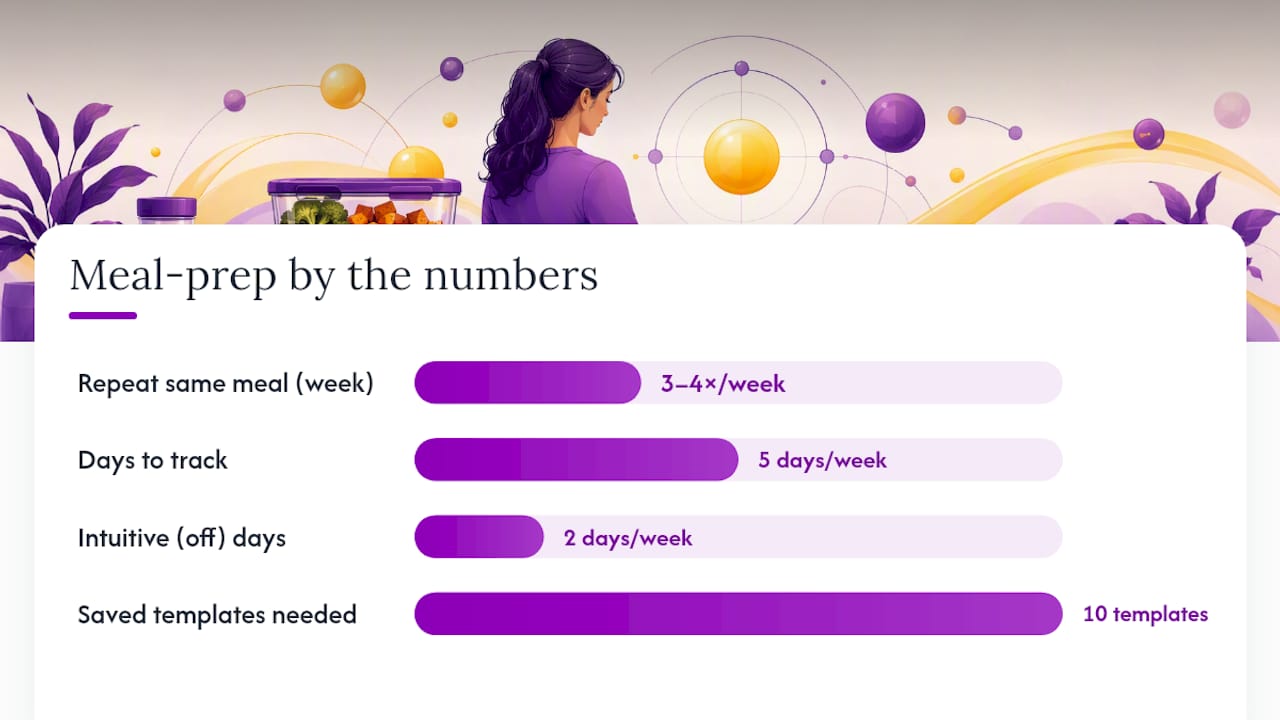 Meal-prep by the numbers

Repeat same meal (week) 3–4×/week

Days to track 5 days/week

Intuitive (off) days 2 days/week

Saved templates needed 10 templates